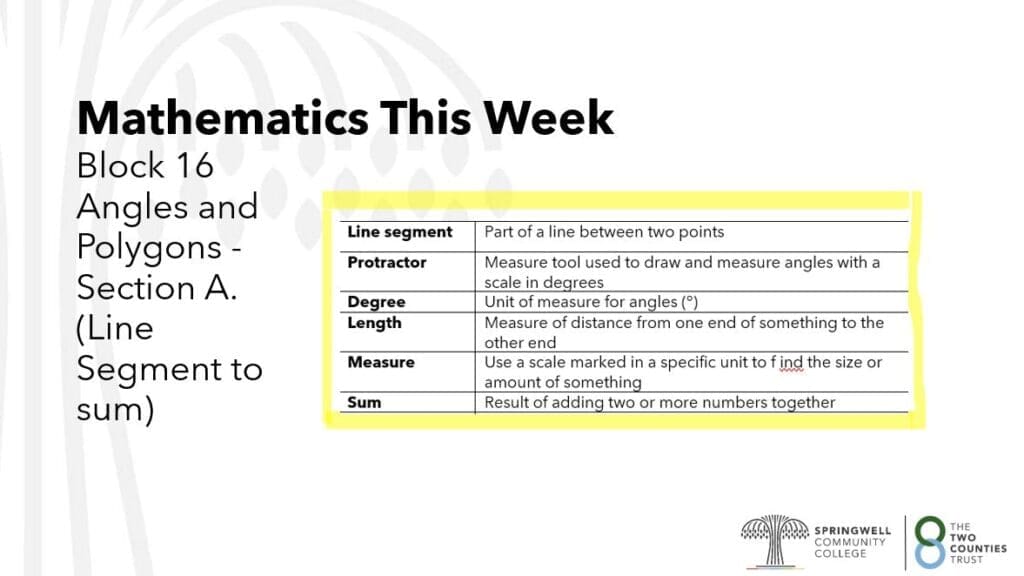 Mathematics This Week

Block 16 Angles and Polygons - Section A. (Line Segment to sum)

| Line segment | Part of a line between two points |
|---|---|
| Protractor | Measure tool used to draw and measure angles with a scale in degrees |
| Degree | Unit of measure for angles (°) |
| Length | Measure of distance from one end of something to the other end |
| Measure | Use a scale marked in a specific unit to f ind the size or amount of something |
| Sum | Result of adding two or more numbers together |

SPRINGWELL COMMUNITY COLLEGE

THE TWO COUNTIES TRUST